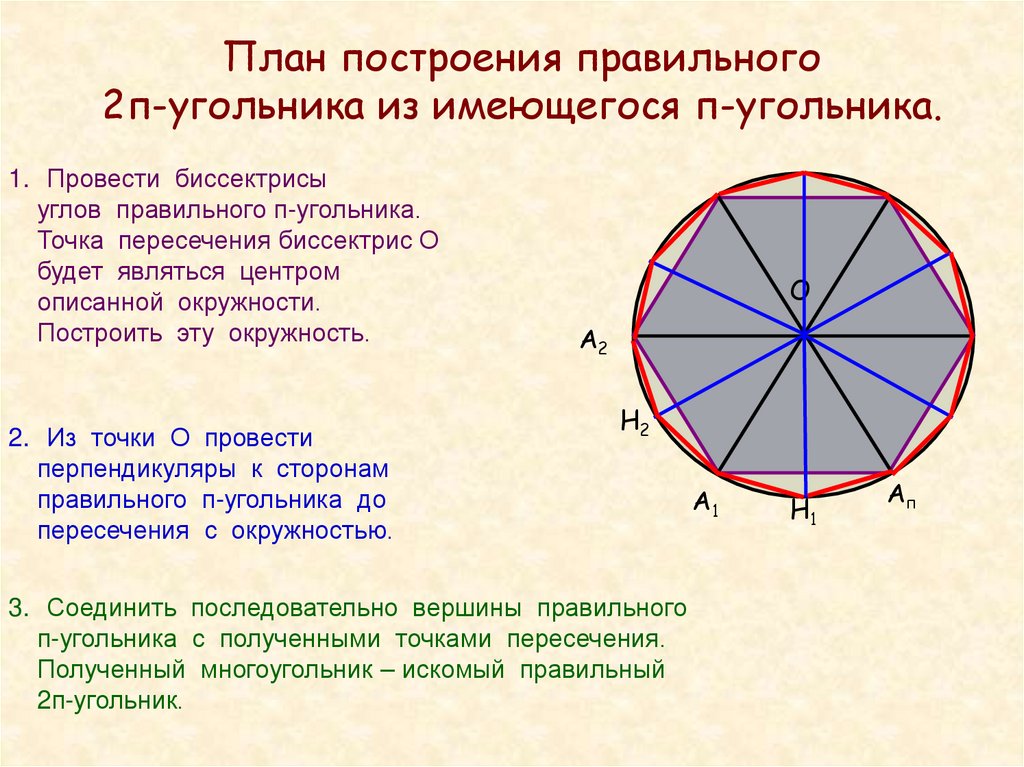 План построения правильного 2п-угольника из имеющегося п-угольника.

1. Провести биссектрисы углов правильного п-угольника. Точка пересечения биссектрис О будет являться центром описанной окружности. Построить эту окружность.

2. Из точки О провести перпендикуляры к сторонам правильного п-угольника до пересечения с окружностью.

3. Соединить последовательно вершины правильного п-угольника с полученными точками пересечения. Полученный многоугольник – искомый правильный 2п-угольник.

О
$A_2$
$H_2$
$A_1$
$H_1$
$A_п$